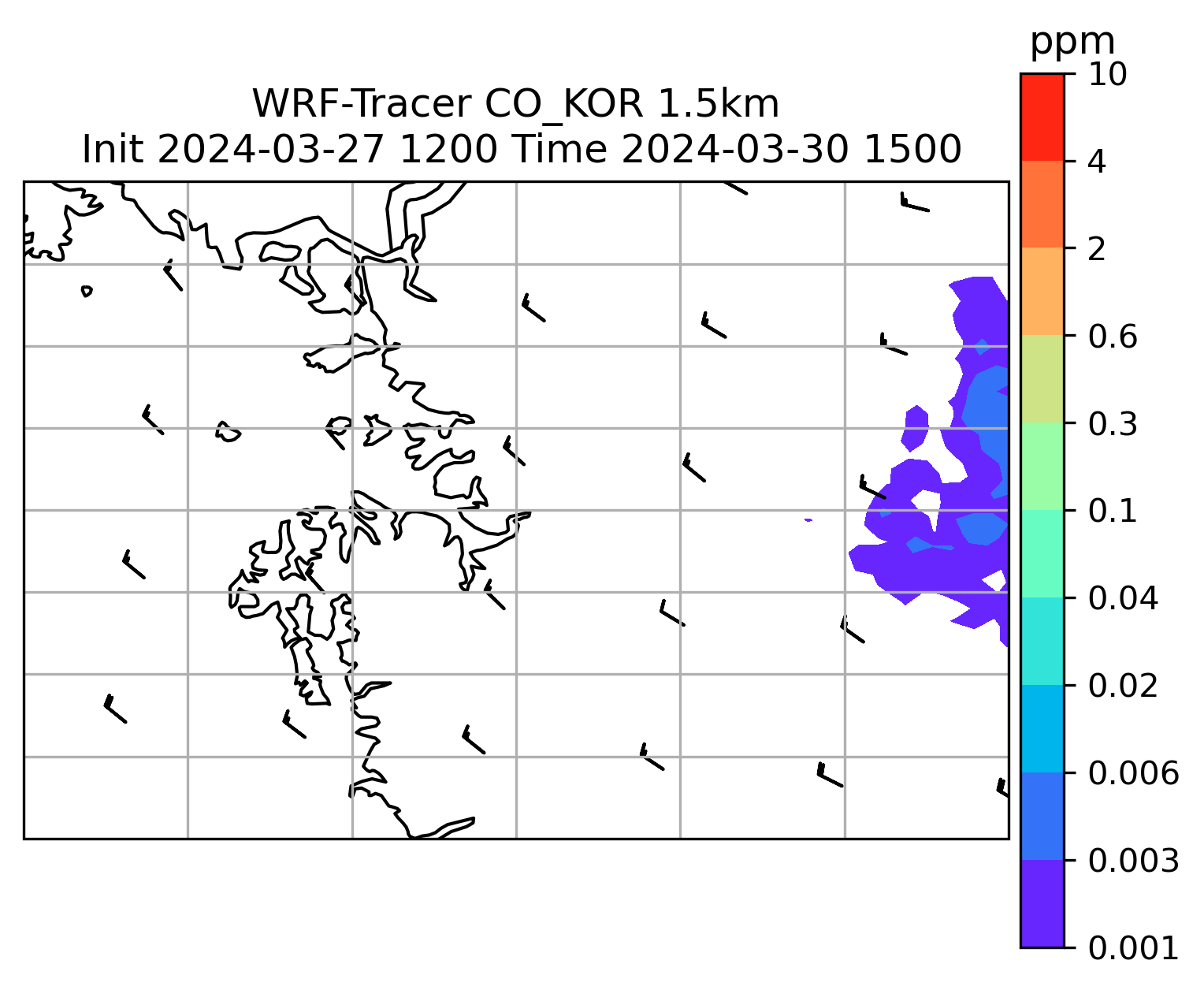 WRF-Tracer CO_KOR 1.5km
Init 2024-03-27 1200 Time 2024-03-30 1500

ppm
10
4
2
0.6
0.3
0.1
0.04
0.02
0.006
0.003
0.001